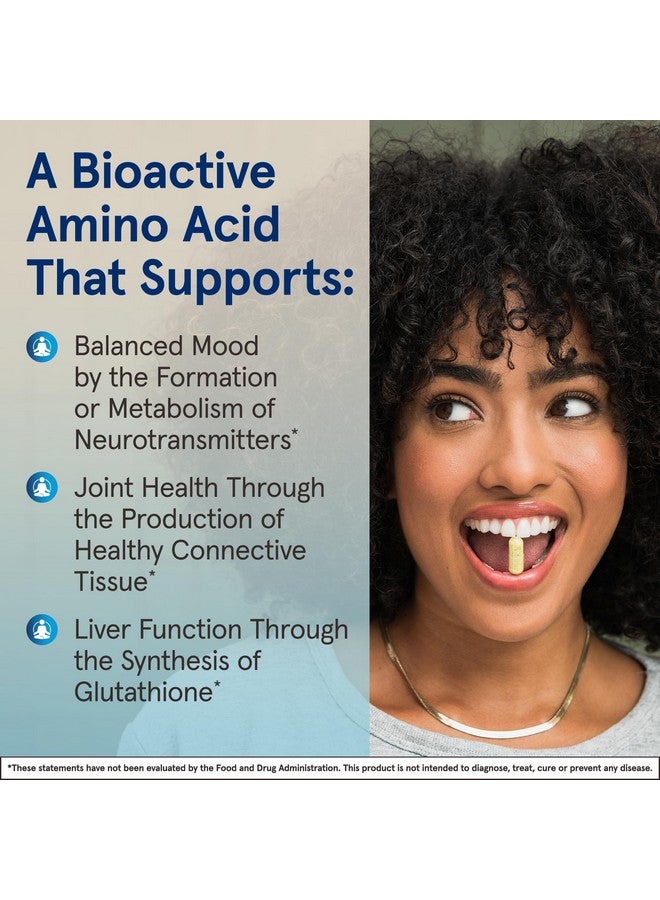 A Bioactive Amino Acid That Supports:

Balanced Mood by the Formation or Metabolism of Neurotransmitters*

Joint Health Through the Production of Healthy Connective Tissue*

Liver Function Through the Synthesis of Glutathione*

*These statements have not been evaluated by the Food and Drug Administration. This product is not intended to diagnose, treat, cure or prevent any disease.